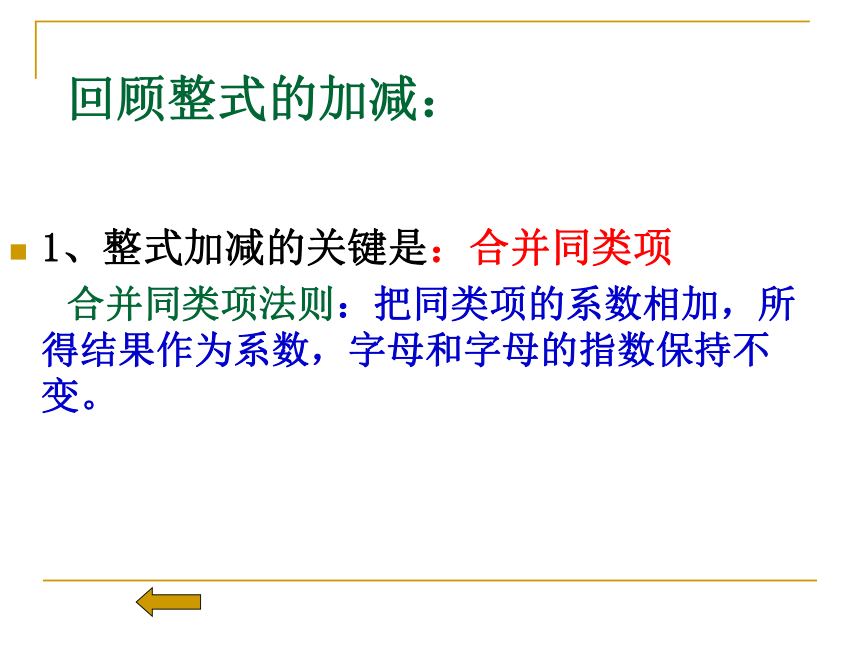 回顾整式的加减：

1、整式加减的关键是：合并同类项

合并同类项法则：把同类项的系数相加，所得结果作为系数，字母和字母的指数保持不变。